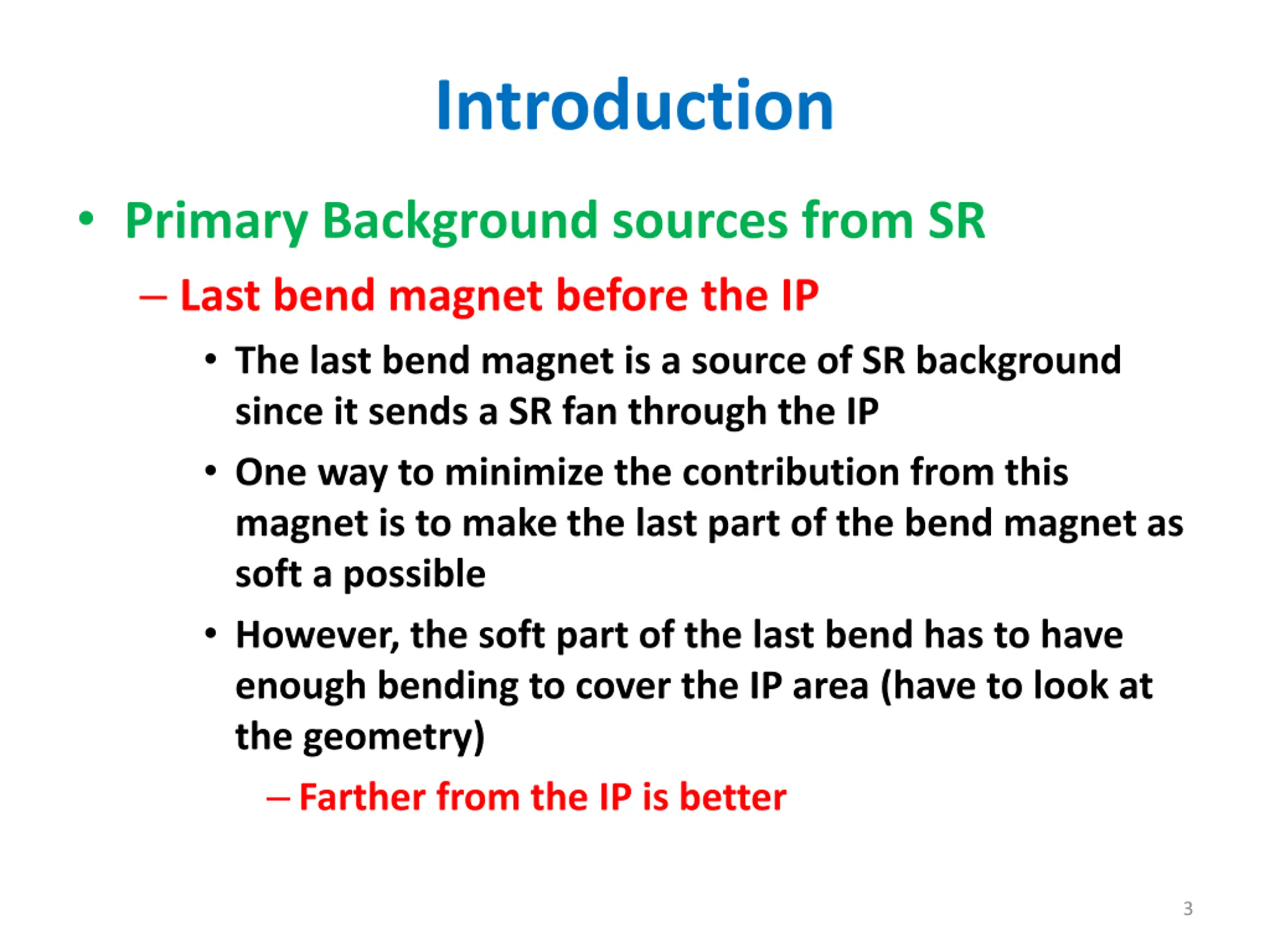 Introduction

• Primary Background sources from SR

– Last bend magnet before the IP

• The last bend magnet is a source of SR background since it sends a SR fan through the IP

• One way to minimize the contribution from this magnet is to make the last part of the bend magnet as soft a possible

• However, the soft part of the last bend has to have enough bending to cover the IP area (have to look at the geometry)

– Farther from the IP is better

3